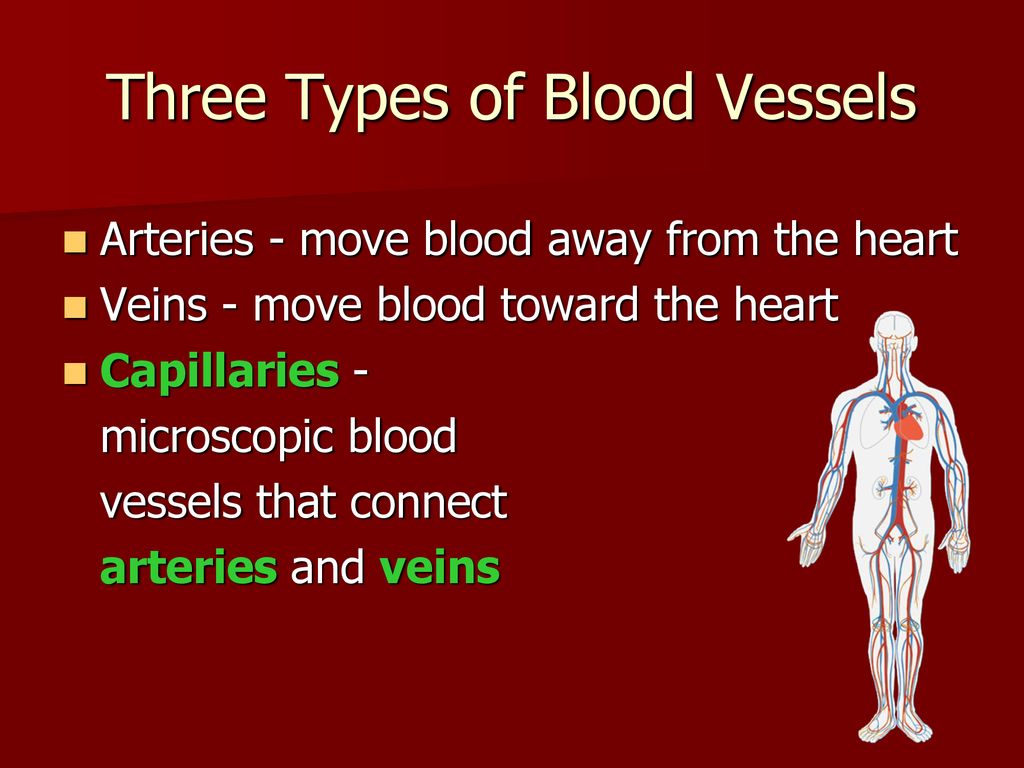 Three Types of Blood Vessels

Arteries - move blood away from the heart

Veins - move blood toward the heart

Capillaries - microscopic blood vessels that connect arteries and veins